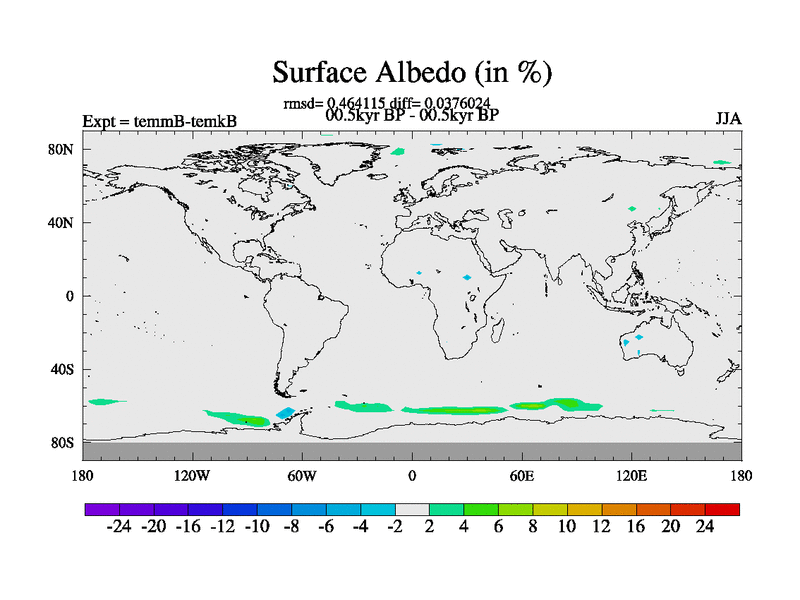 Surface Albedo (in %)

rmsd= 0.464115 diff= 0.0376024
00.5kyr BP - 00.5kyr BP

Expt = temmB-temkB

JJA

80N

40N

0

40S

80S

180 120W 60W 0 60E 120E 180

-24 -20 -16 -12 -10 -8 -6 -4 -2 2 4 6 8 10 12 16 20 24